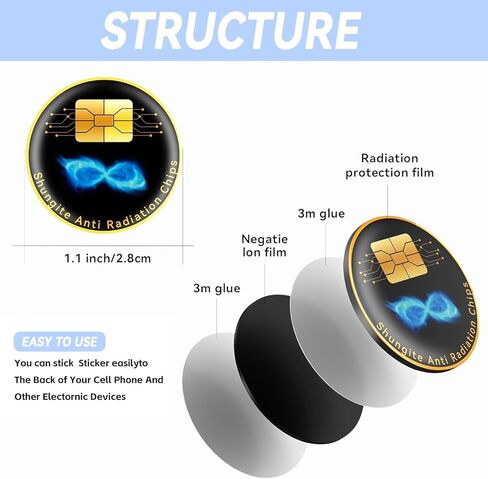 STRUCTURE

Shungite Anti Radiation Chips

1.1 inch/2.8cm

Radiation protection film

3m glue

Negatie Ion film

3m glue

Shungite Anti Radiation Chips

EASY TO USE

You can stick Sticker easilyto The Back of Your Cell Phone And Other Electornic Devices